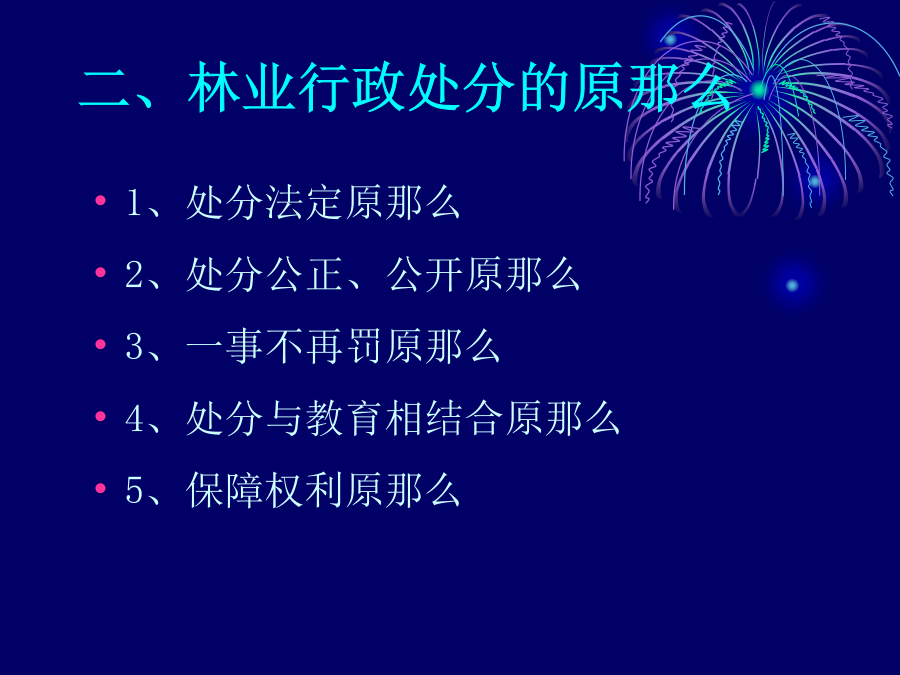 二、林业行政处分的原那么

• 1、处分法定原那么
• 2、处分公正、公开原那么
• 3、一事不再罚原那么
• 4、处分与教育相结合原那么
• 5、保障权利原那么